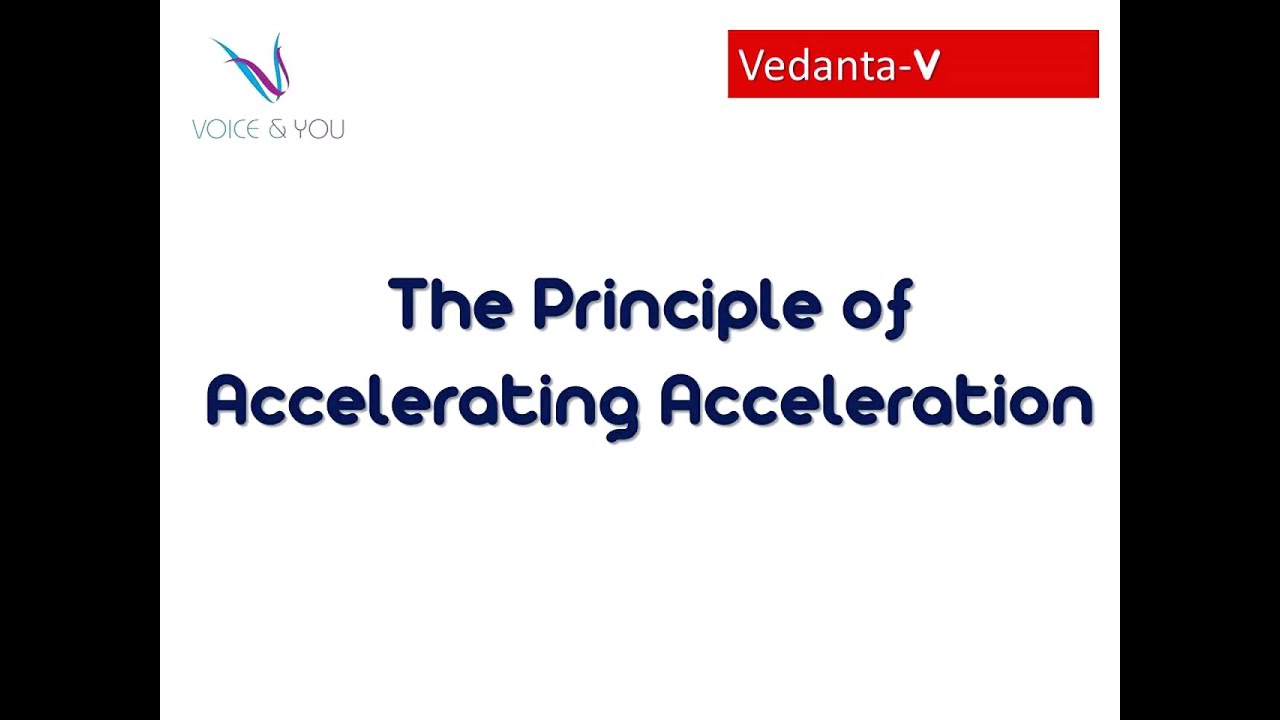 VOICE & YOU

Vedanta-V

The Principle of Accelerating Acceleration